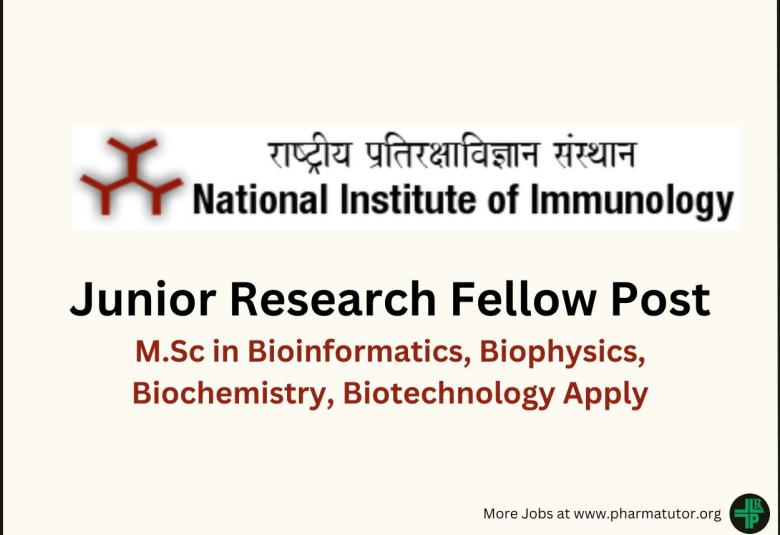 राष्ट्रीय प्रतिरक्षाविज्ञान संस्थान
National Institute of Immunology

Junior Research Fellow Post

M.Sc in Bioinformatics, Biophysics, Biochemistry, Biotechnology Apply

More Jobs at www.pharmatutor.org